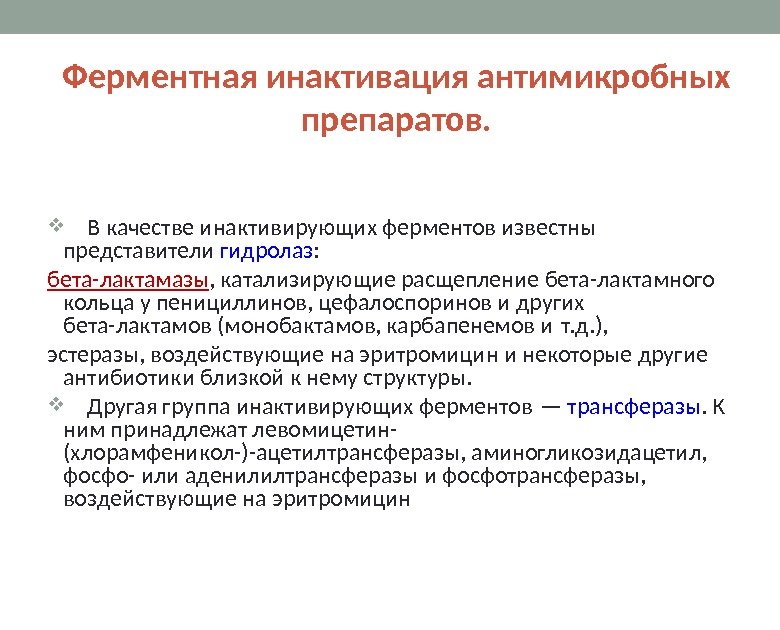 Ферментная инактивация антимикробных препаратов.

❖ В качестве инактивирующих ферментов известны представители гидролаз:

бета-лактамазы, катализирующие расщепление бета-лактамного кольца у пенициллинов, цефалоспоринов и других бета-лактамов (монобактамов, карбапенемов и т.д.),

эстеразы, воздействующие на эритромицин и некоторые другие антибиотики близкой к нему структуры.

❖ Другая группа инактивирующих ферментов — трансферазы. К ним принадлежат левомицетин-(хлорамфеникол-)-ацетилтрансферазы, аминогликозидацетил, фосфо- или аденилилтрансферазы и фосфотрансферазы, воздействующие на эритромицин